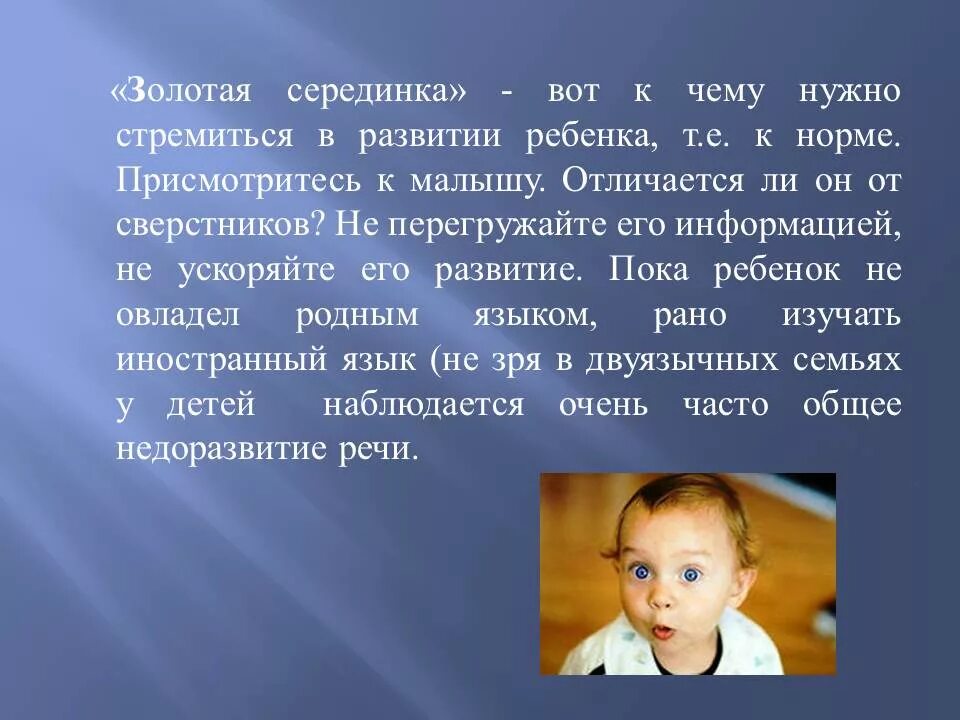 «Золотая серединка» - вот к чему нужно стремиться в развитии ребенка, т.е. к норме. Присмотритесь к малышу. Отличается ли он от сверстников? Не перегружайте его информацией, не ускоряйте его развитие. Пока ребенок не овладел родным языком, рано изучать иностранный язык (не зря в двуязычных семьях у детей наблюдается очень часто общее недоразвитие речи.